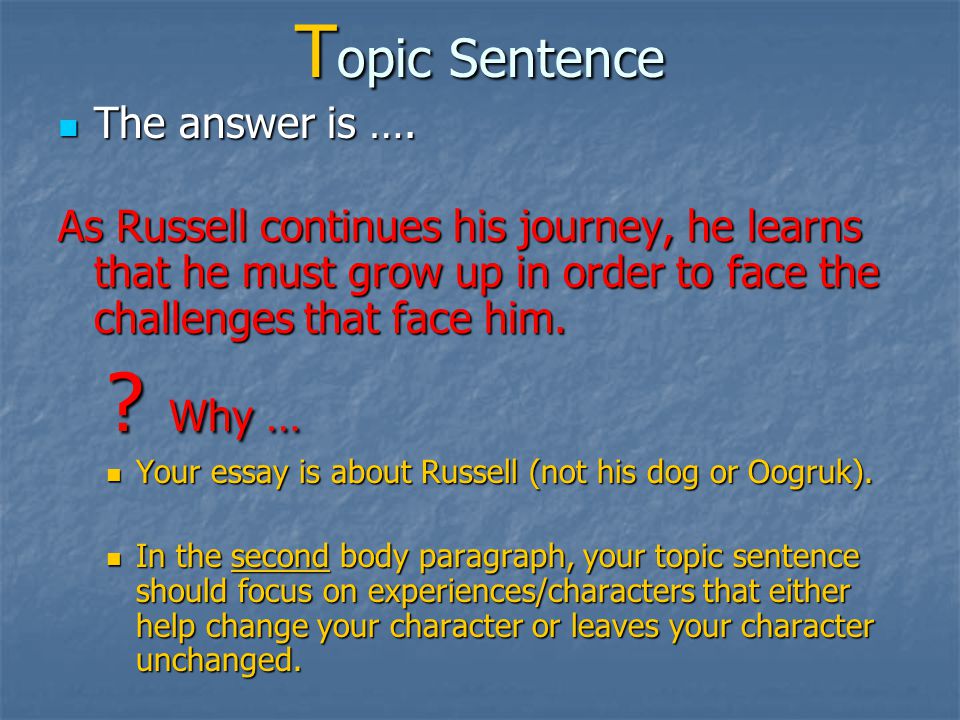 Topic Sentence

The answer is ….

As Russell continues his journey, he learns that he must grow up in order to face the challenges that face him.

? Why …

Your essay is about Russell (not his dog or Oogruk).

In the second body paragraph, your topic sentence should focus on experiences/characters that either help change your character or leaves your character unchanged.